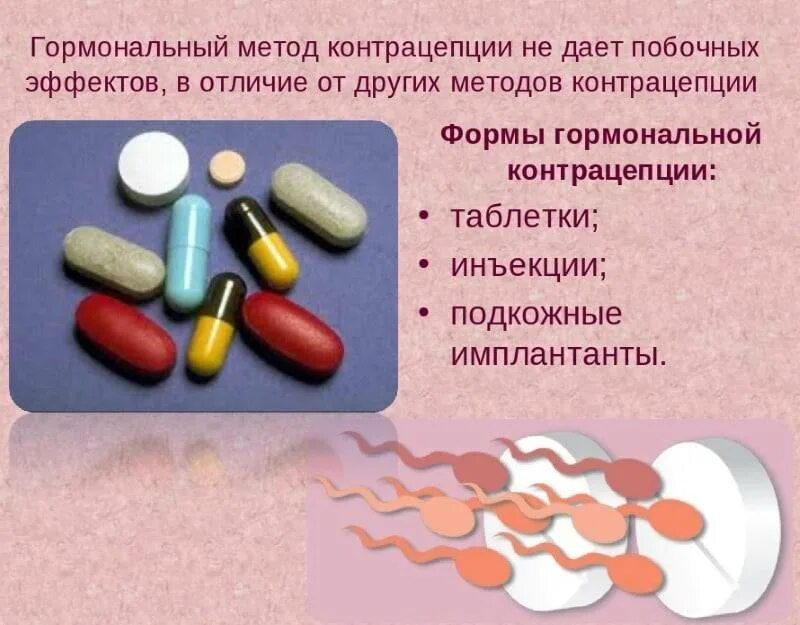 Гормональный метод контрацепции не дает побочных эффектов, в отличие от других методов контрацепции

Формы гормональной контрацепции:

• таблетки;
• инъекции;
• подкожные имплантанты.